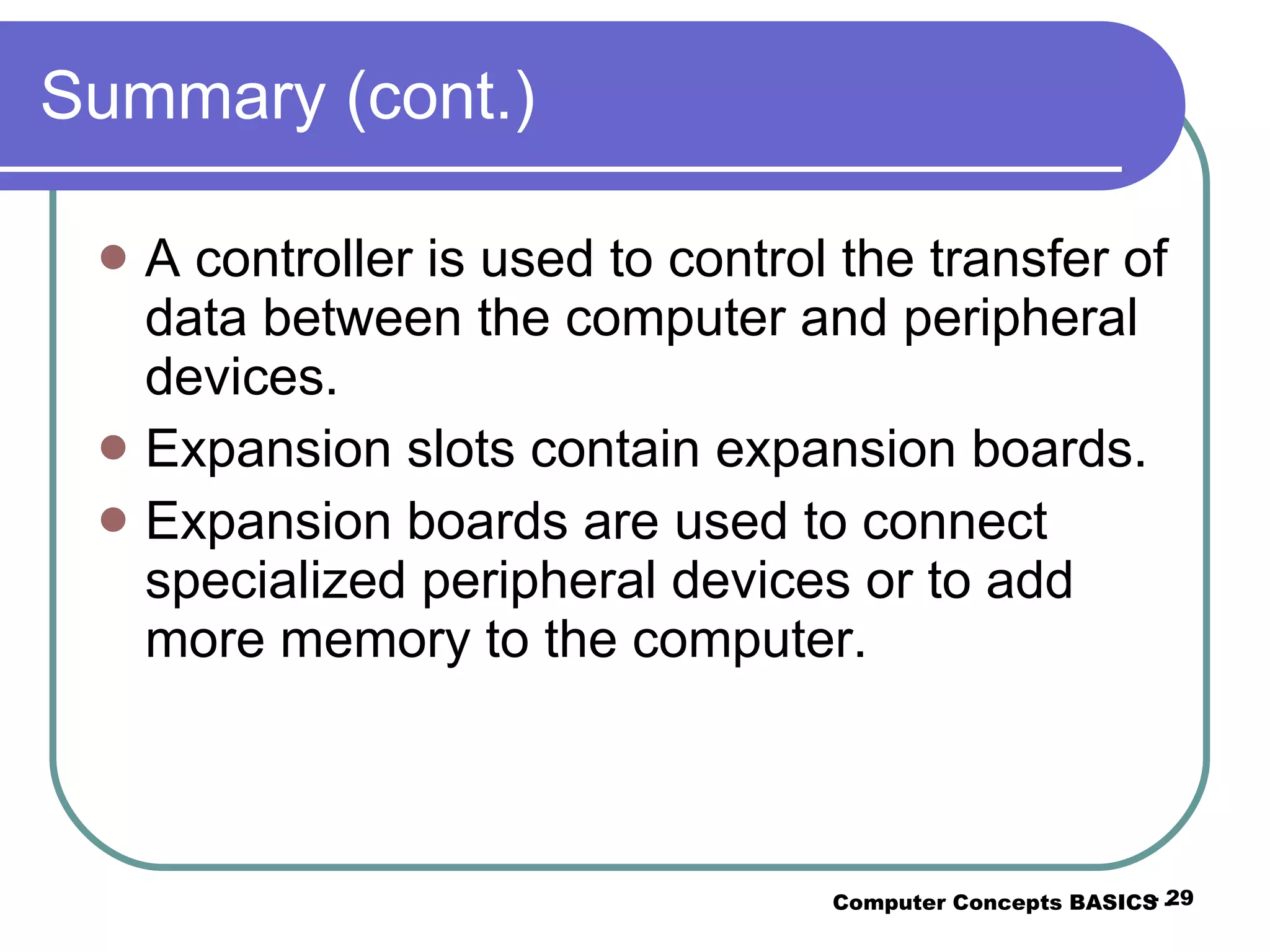 Summary (cont.)

A controller is used to control the transfer of data between the computer and peripheral devices.

Expansion slots contain expansion boards.

Expansion boards are used to connect specialized peripheral devices or to add more memory to the computer.

Computer Concepts BASICS - 29